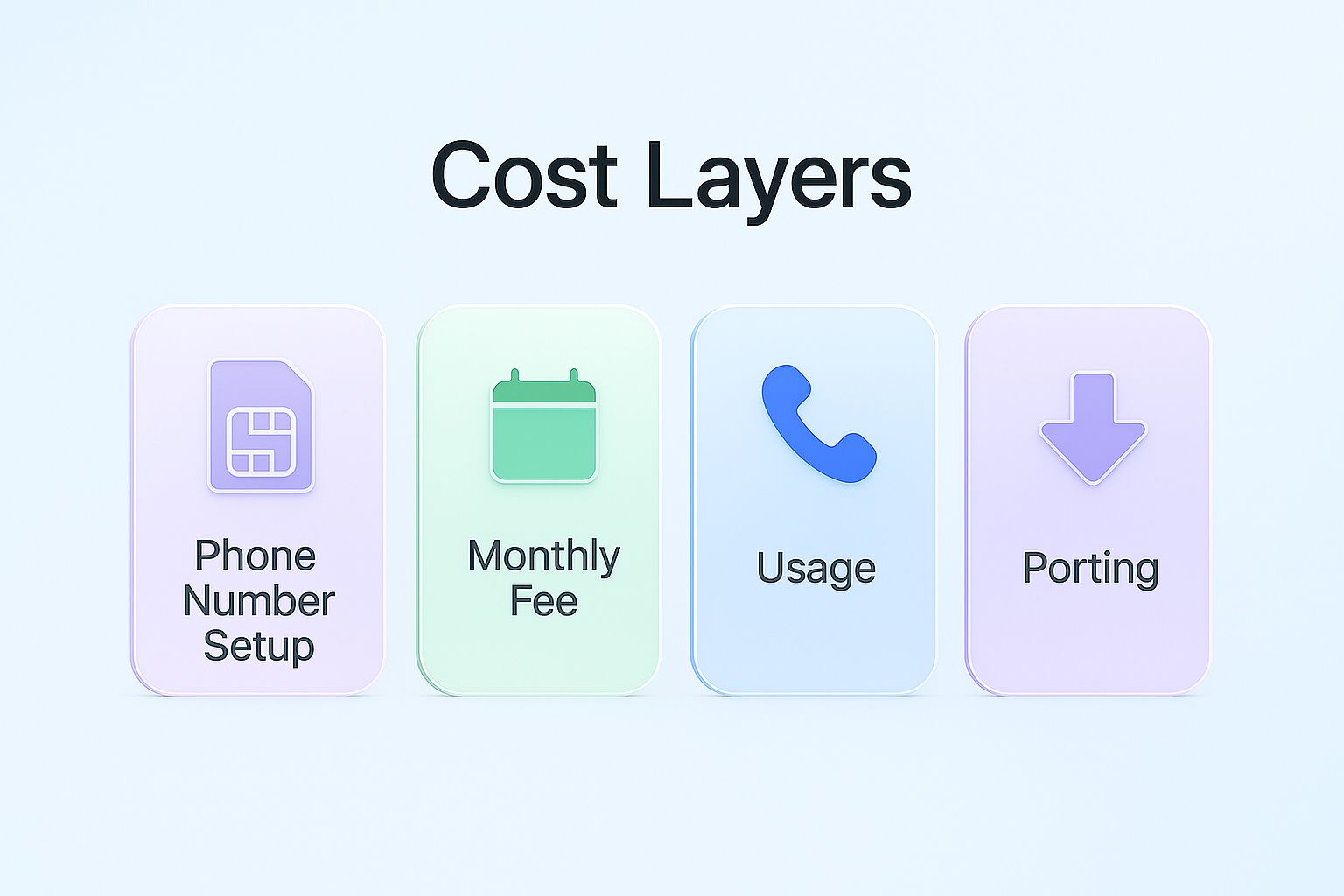 Cost Layers

Phone Number Setup

Monthly Fee

Usage

Porting